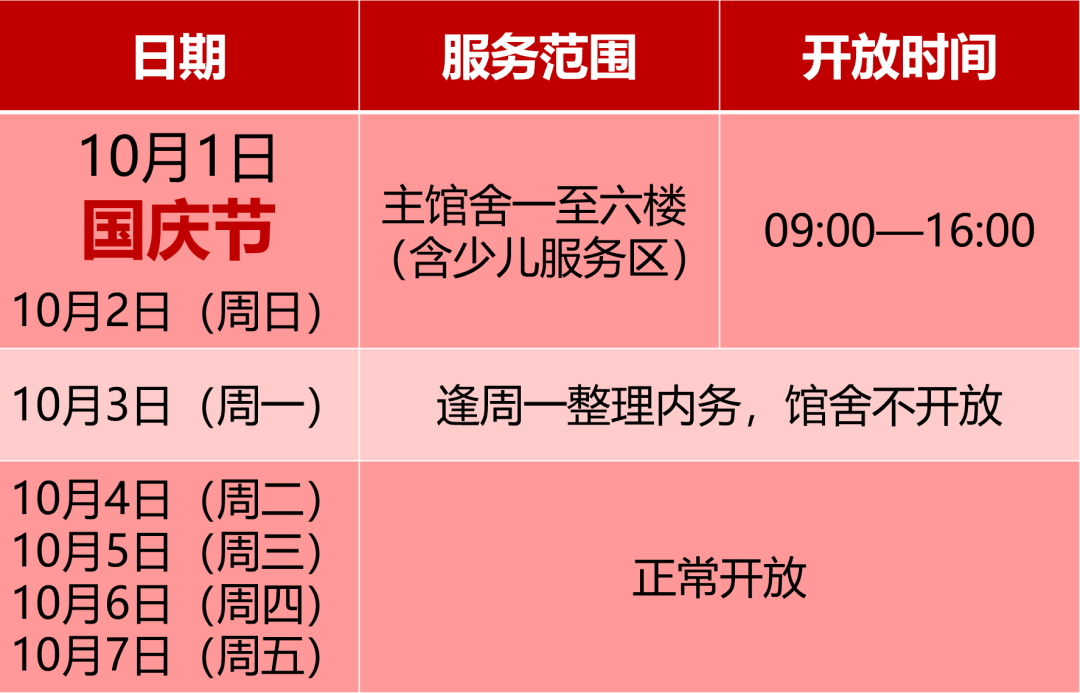 | 日期 | 服务范围 | 开放时间 |
|---|---|---|
| 10月1日 国庆节 10月2日（周日） | 主馆舍一至六楼（含少儿服务区） | 09:00—16:00 |
| 10月3日（周一） | 逢周一整理内务，馆舍不开放 | |
| 10月4日（周二） 10月5日（周三） 10月6日（周四） 10月7日（周五） | 正常开放 | |